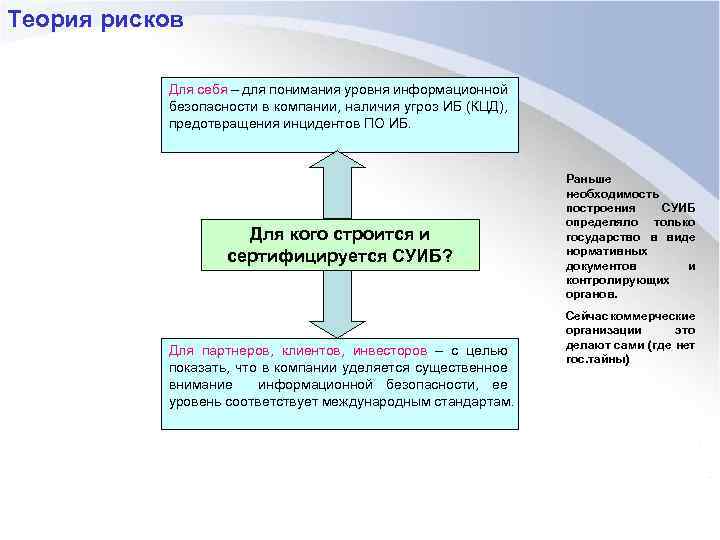 Теория рисков

Для себя – для понимания уровня информационной безопасности в компании, наличия угроз ИБ (КЦД), предотвращения инцидентов ПО ИБ.

Для кого строится и сертифицируется СУИБ?

Для партнеров, клиентов, инвесторов – с целью показать, что в компании уделяется существенное внимание информационной безопасности, ее уровень соответствует международным стандартам.

Раньше необходимость построения СУИБ определяло только государство в виде нормативных документов и контролирующих органов.

Сейчас коммерческие организации это делают сами (где нет гос.тайны)